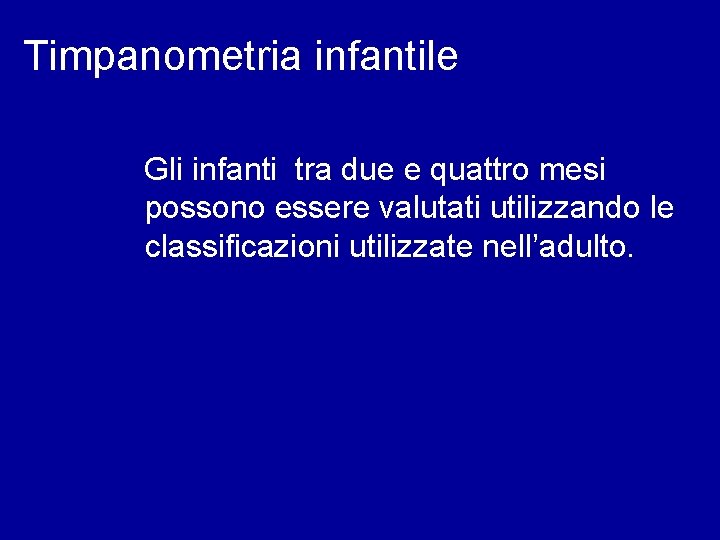 Timpanometria infantile

Gli infanti  tra due e quattro mesi possono essere valutati utilizzando le classificazioni utilizzate nell’adulto.